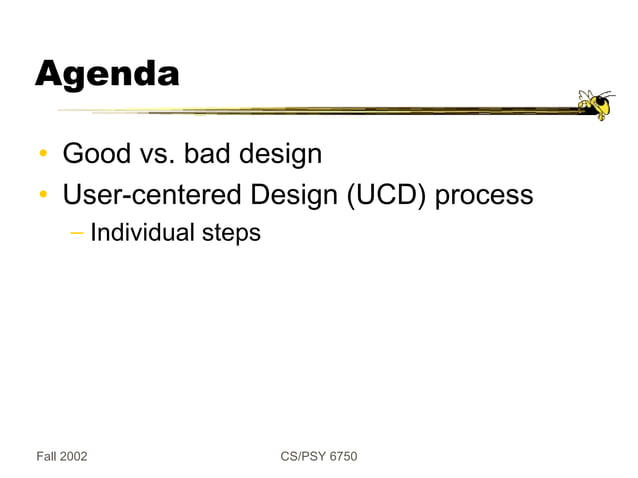 Agenda

• Good vs. bad design
• User-centered Design (UCD) process
– Individual steps

Fall 2002

CS/PSY 6750